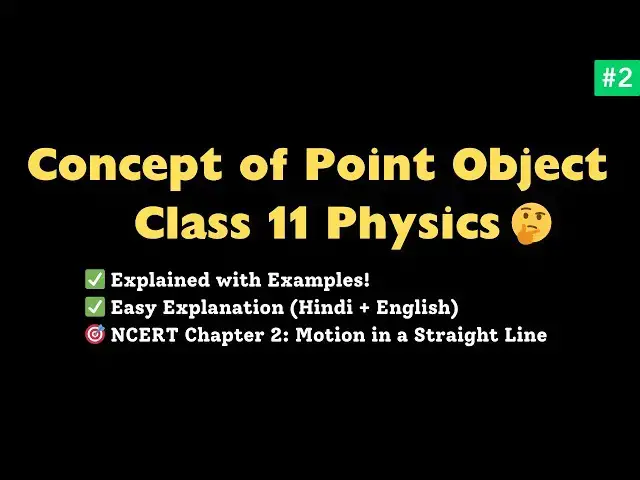 #2

Concept of Point Object
Class 11 Physics 🤔

✅ Explained with Examples!
✅ Easy Explanation (Hindi + English)
🎯 NCERT Chapter 2: Motion in a Straight Line